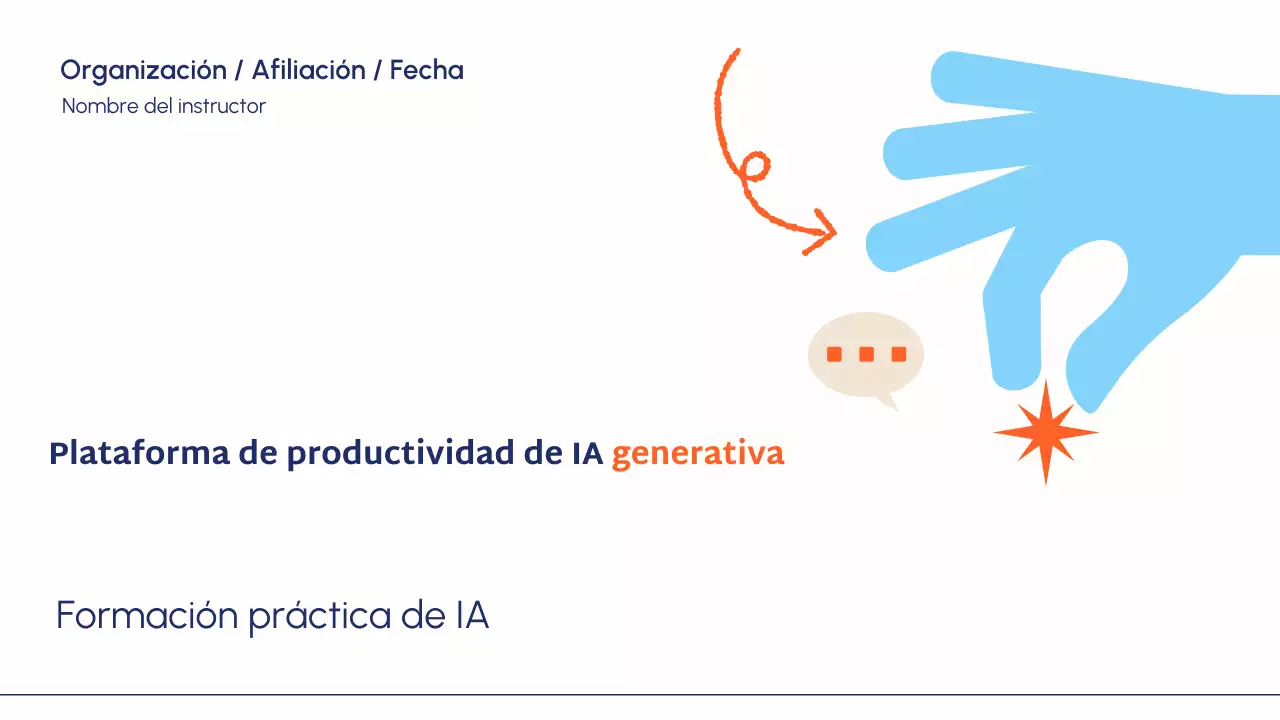 Organización / Afiliación / Fecha
Nombre del instructor

Plataforma de productividad de IA generativa

Formación práctica de IA